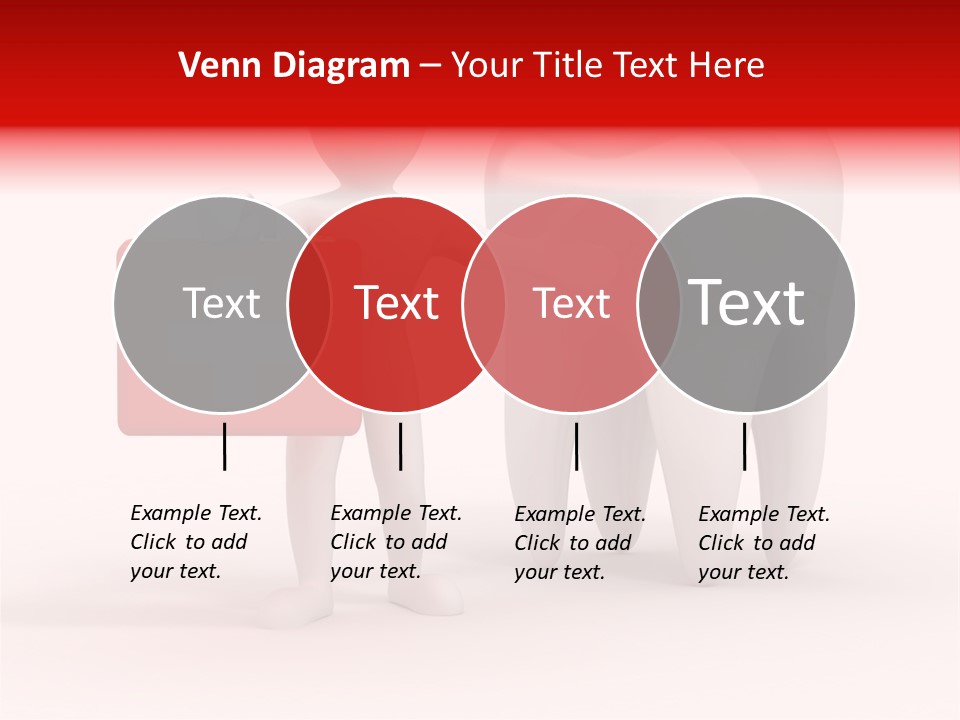 Venn Diagram – Your Title Text Here

Text

Text

Text

Text

Example Text. Click to add your text.

Example Text. Click to add your text.

Example Text. Click to add your text.

Example Text. Click to add your text.